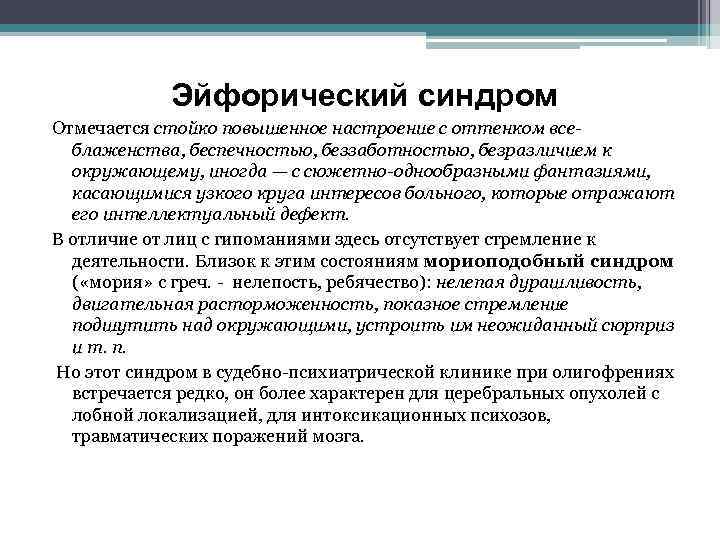 Эйфорический синдром

Отмечается стойко повышенное настроение с оттенком всеблаженства, беспечностью, беззаботностью, безразличием к окружающему, иногда — с сюжетно-однообразными фантазиями, касающимися узкого круга интересов больного, которые отражают его интеллектуальный дефект.

В отличие от лиц с гипоманиями здесь отсутствует стремление к деятельности. Близок к этим состояниям мориоподобный синдром («мория» с греч. - нелепость, ребячество): нелепая дурашливость, двигательная расторможенность, показное стремление подшутить над окружающими, устроить им неожиданный сюрприз и т. п.

Но этот синдром в судебно-психиатрической клинике при олигофрениях встречается редко, он более характерен для церебральных опухолей с лобной локализацией, для интоксикационных психозов, травматических поражений мозга.